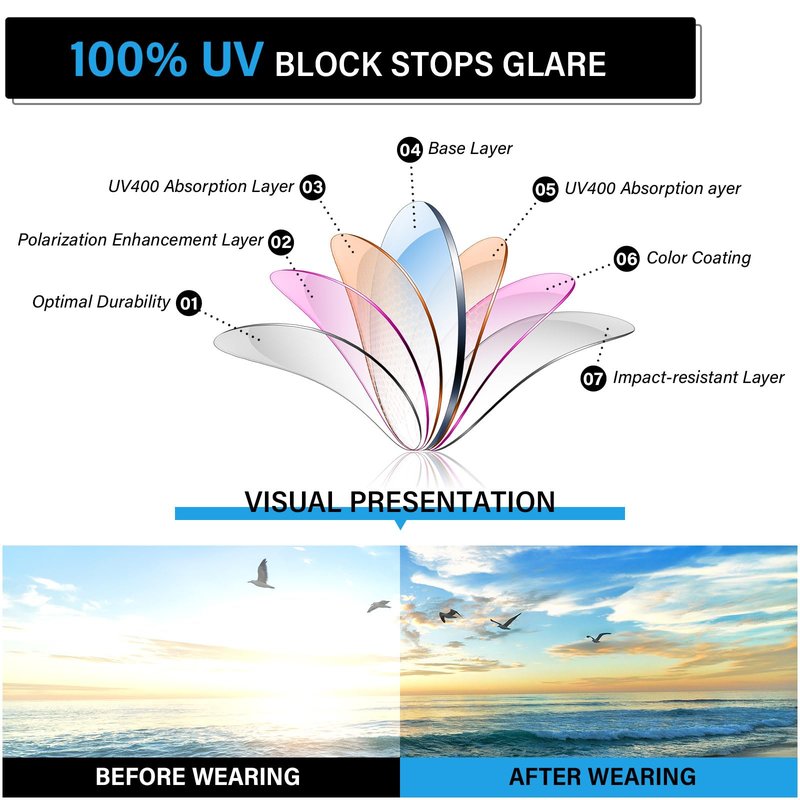 100% UV BLOCK STOPS GLARE

04 Base Layer

UV400 Absorption Layer 03

05 UV400 Absorption ayer

Polarization Enhancement Layer 02

06 Color Coating

Optimal Durability 01

07 Impact-resistant Layer

VISUAL PRESENTATION

BEFORE WEARING

AFTER WEARING